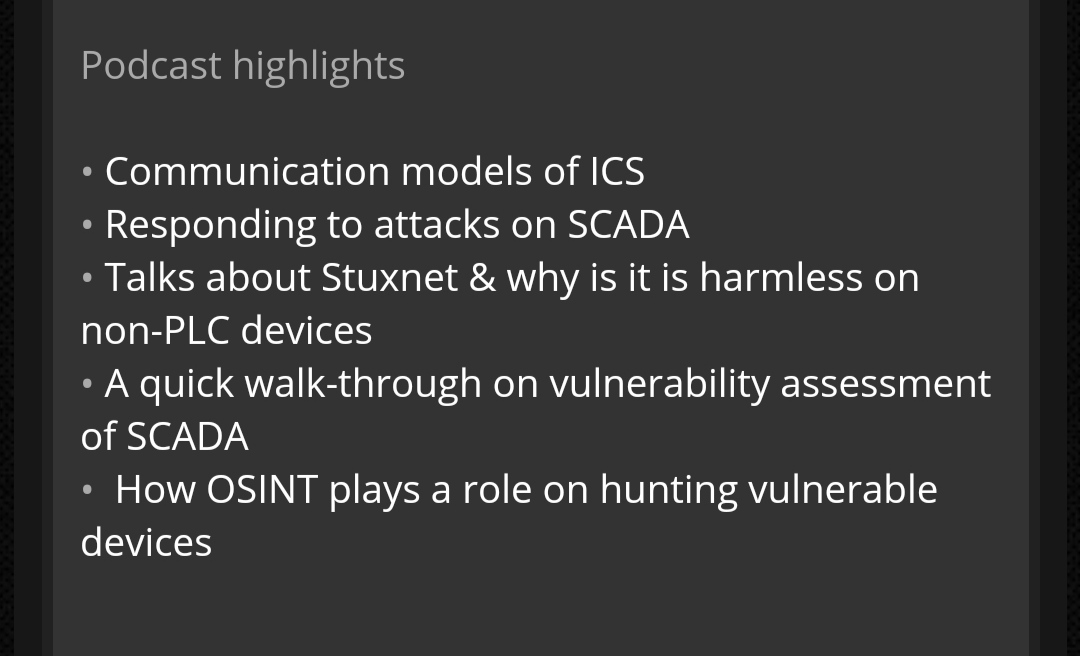 Podcast highlights

• Communication models of ICS
• Responding to attacks on SCADA
• Talks about Stuxnet & why is it is harmless on non-PLC devices
• A quick walk-through on vulnerability assessment of SCADA
• How OSINT plays a role on hunting vulnerable devices